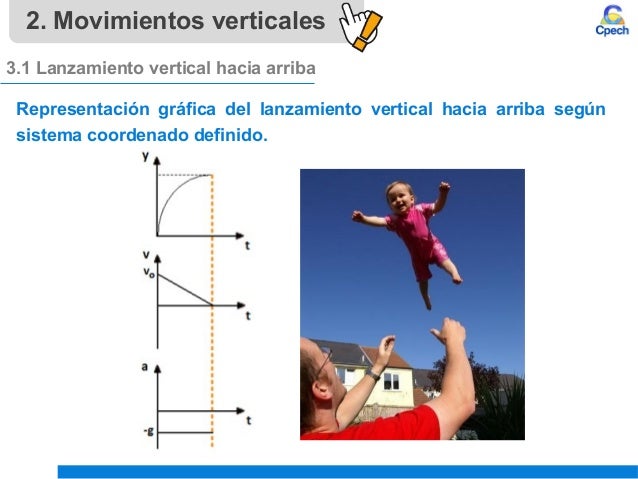 2. Movimientos verticales

Cpech

3.1 Lanzamiento vertical hacia arriba

Representación gráfica del lanzamiento vertical hacia arriba según sistema coordenado definido.

y

t

v

$v_o$

t

a

t

-g